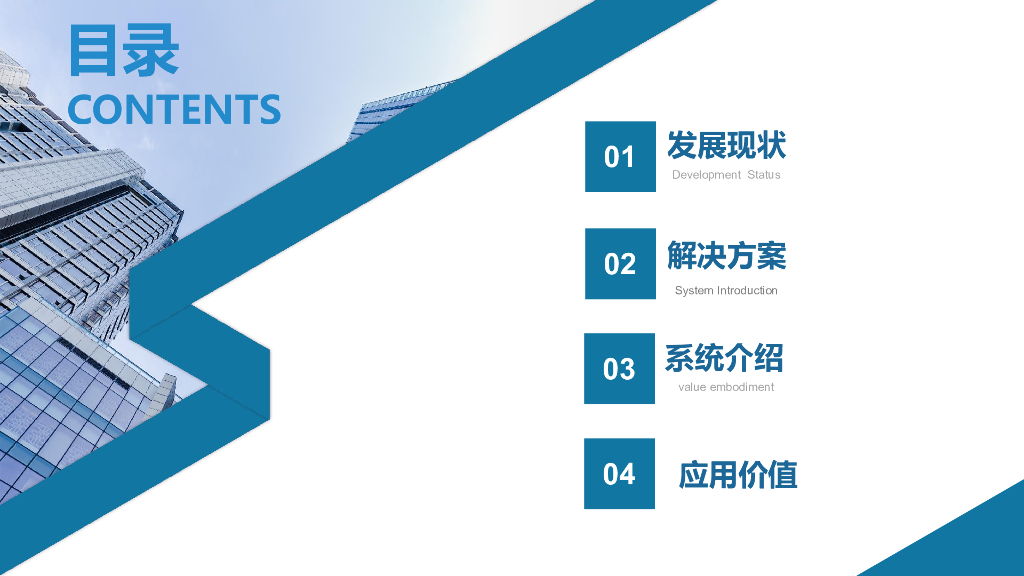 目录
CONTENTS

01 发展现状
Development Status

02 解决方案
System Introduction

03 系统介绍
value embodiment

04 应用价值